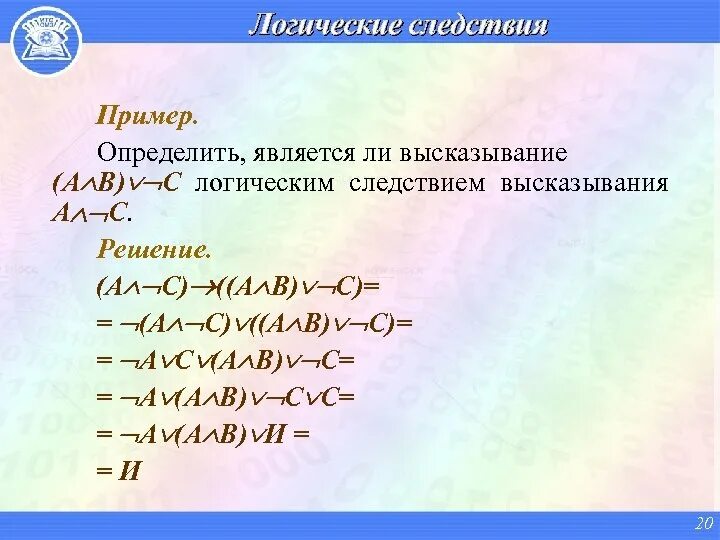 Логические следствия

Пример.

Определить, является ли высказывание $(A \wedge B) \vee \neg C$ логическим следствием высказывания $A \wedge \neg C$.

Решение.

$(A \wedge \neg C) \rightarrow ((A \wedge B) \vee \neg C) =$

$= \neg(A \wedge \neg C) \vee ((A \wedge B) \vee \neg C) =$

$= \neg A \vee C \vee (A \wedge B) \vee \neg C =$

$= \neg A \vee (A \wedge B) \vee \neg C \vee C =$

$= \neg A \vee (A \wedge B) \vee И =$

$= И$

20